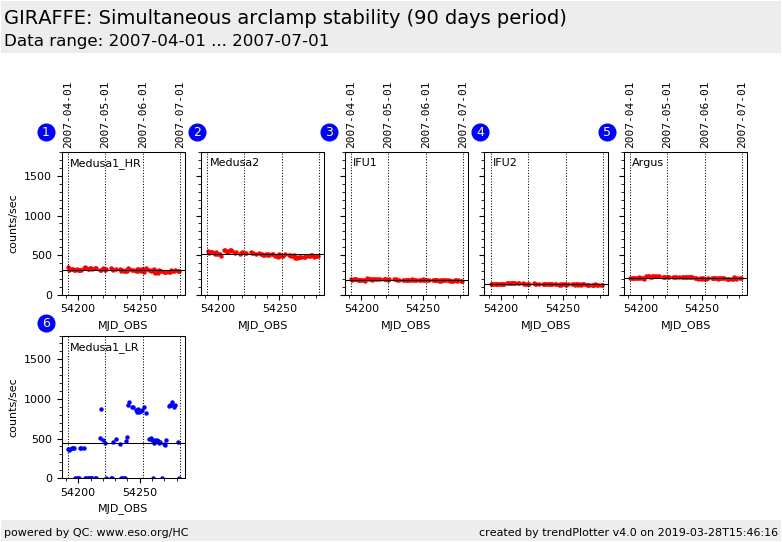 GIRAFFE: Simultaneous arclamp stability (90 days period)
Data range: 2007-04-01 ... 2007-07-01

1
2007-04-01 2007-05-01 2007-06-01 2007-07-01
Medusa1_HR
counts/sec
1500
1000
500
0
54200 54250
MJD_OBS

2
Medusa2
54200 54250
MJD_OBS

3
2007-04-01 2007-05-01 2007-06-01 2007-07-01
IFU1
54200 54250
MJD_OBS

4
IFU2
54200 54250
MJD_OBS

5
2007-04-01 2007-05-01 2007-06-01 2007-07-01
Argus
54200 54250
MJD_OBS

6
Medusa1_LR
counts/sec
1500
1000
500
0
54200 54250
MJD_OBS

powered by QC: www.eso.org/HC
created by trendPlotter v4.0 on 2019-03-28T15:46:16